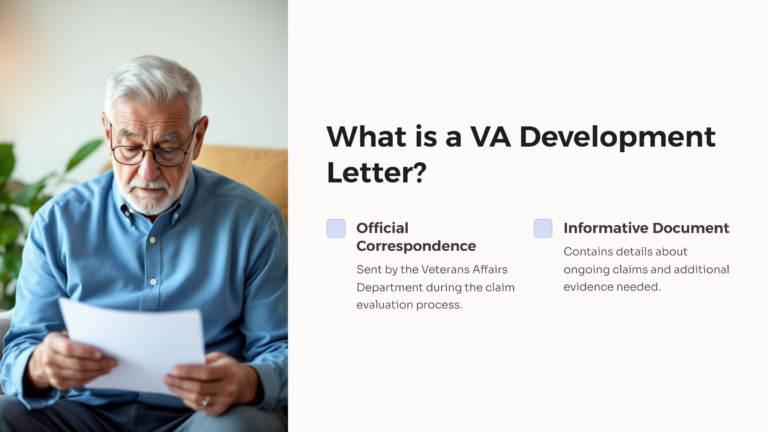 What is a VA Development Letter?

Official Correspondence

Sent by the Veterans Affairs Department during the claim evaluation process.

Informative Document

Contains details about ongoing claims and additional evidence needed.